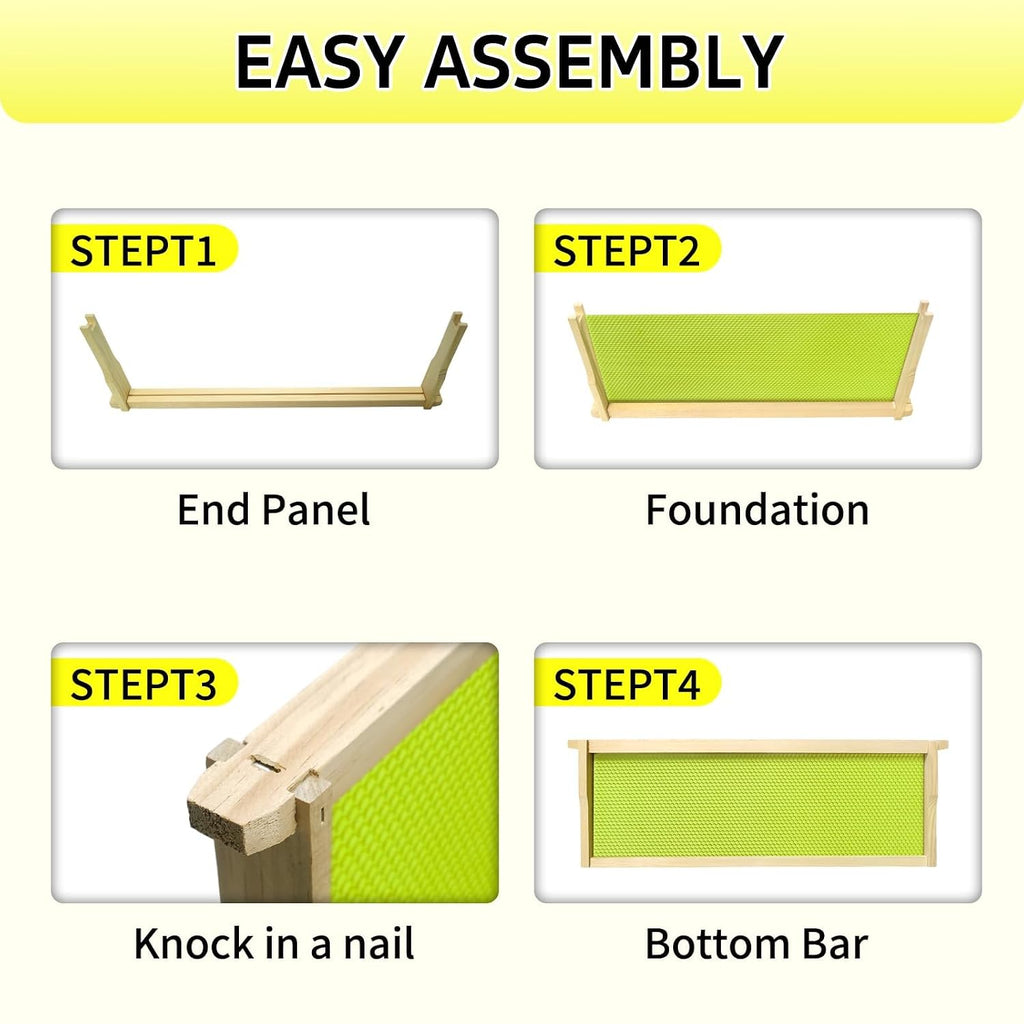 EASY ASSEMBLY

STEPT1

End Panel

STEPT2

Foundation

STEPT3

Knock in a nail

STEPT4

Bottom Bar